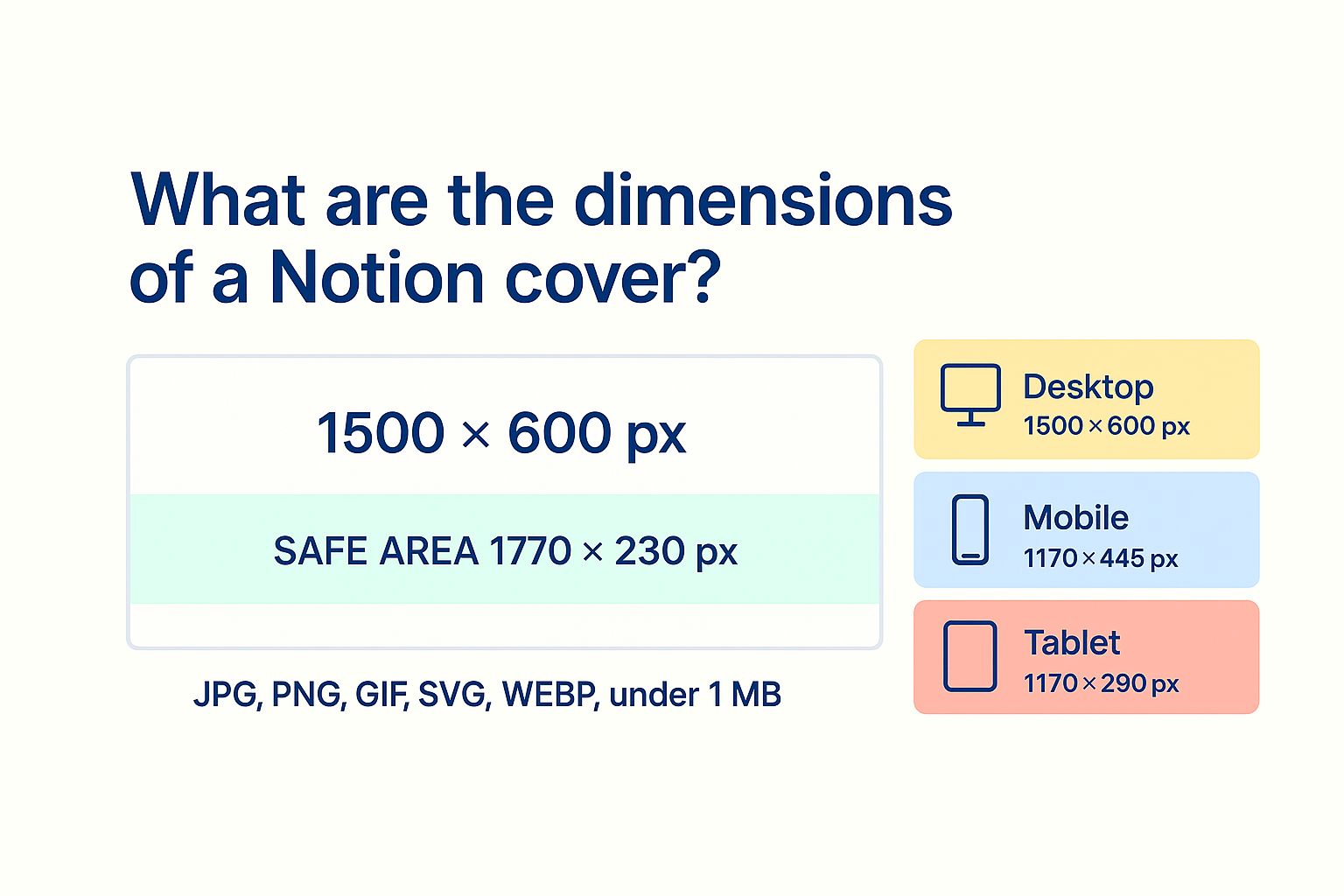 What are the dimensions of a Notion cover?

1500 × 600 px

SAFE AREA 1770 × 230 px

JPG, PNG, GIF, SVG, WEBP, under 1 MB

Desktop
1500 × 600 px

Mobile
1170 × 445 px

Tablet
1170 × 290 px